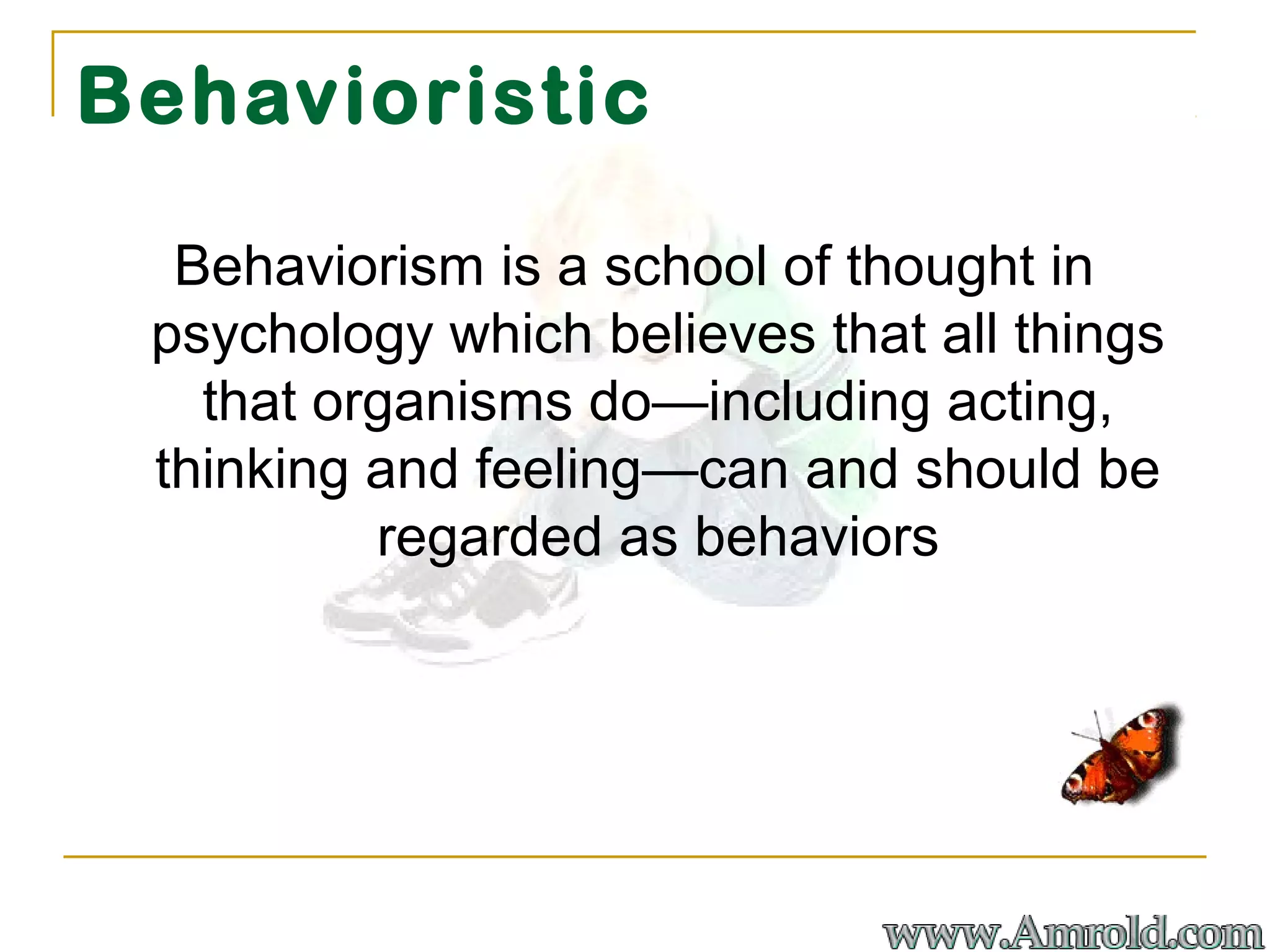 Behavioristic

Behaviorism is a school of thought in psychology which believes that all things that organisms do—including acting, thinking and feeling—can and should be regarded as behaviors

www.Amrold.com